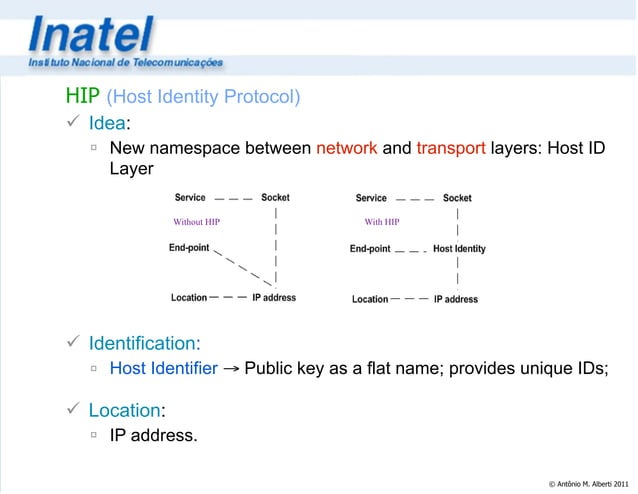 Inatel
Instituto Nacional de Telecomunicações

HIP (Host Identity Protocol)

✓ Idea:

▫ New namespace between network and transport layers: Host ID Layer

Service Socket
Without HIP
End-point
Location IP address

Service Socket
With HIP
End-point Host Identity
Location IP address

✓ Identification:

▫ Host Identifier → Public key as a flat name; provides unique IDs;

✓ Location:

▫ IP address.

© Antônio M. Alberti 2011